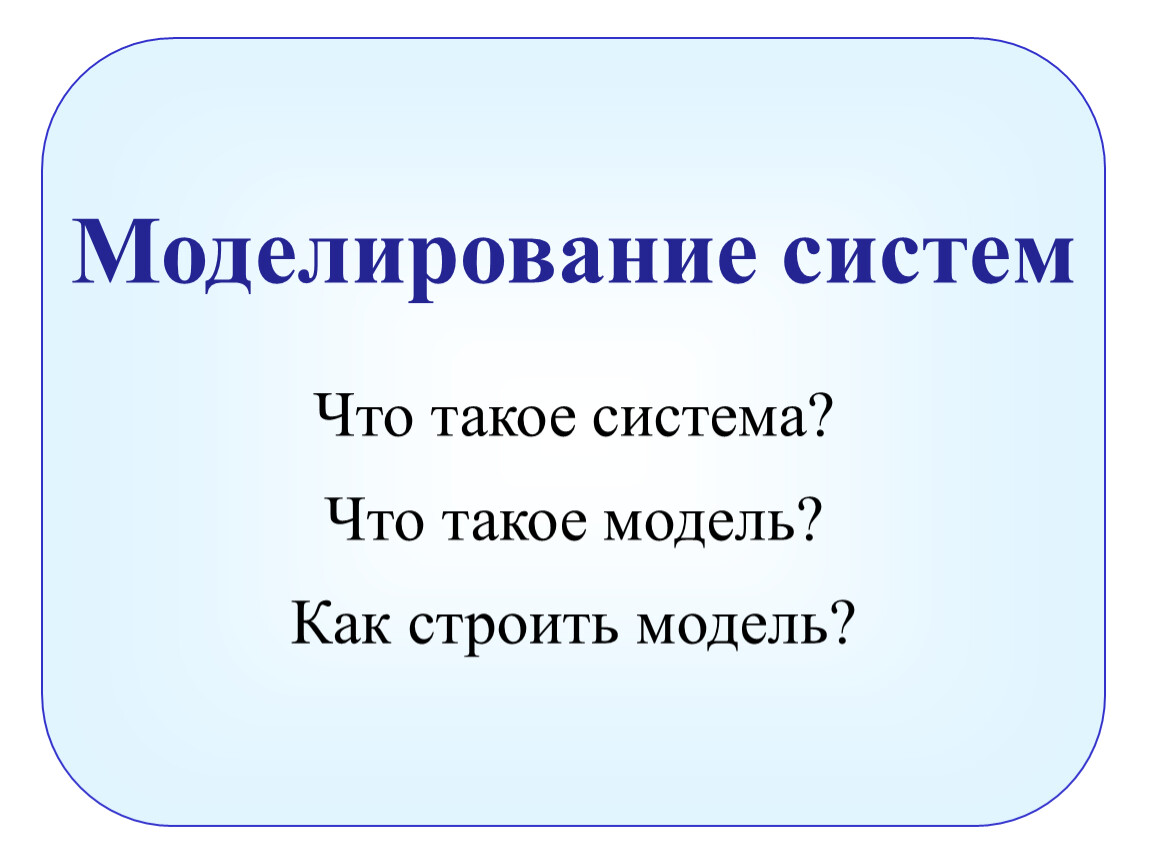 Моделирование систем

Что такое система?

Что такое модель?

Как строить модель?